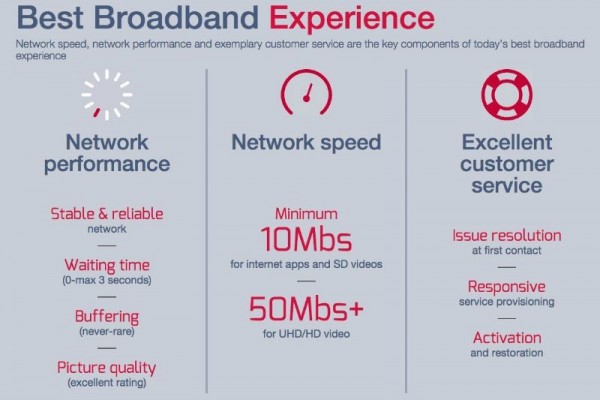 Best Broadband Experience

Network speed, network performance and exemplary customer service are the key components of today's best broadband experience

Network performance

Stable & reliable
network

Waiting time
(0-max 3 seconds)

Buffering
(never-rare)

Picture quality
(excellent rating)

Network speed

Minimum
10Mbs
for internet apps and SD videos

50Mbs+
for UHD/HD video

Excellent customer service

Issue resolution
at first contact

Responsive
service provisioning

Activation
and restoration